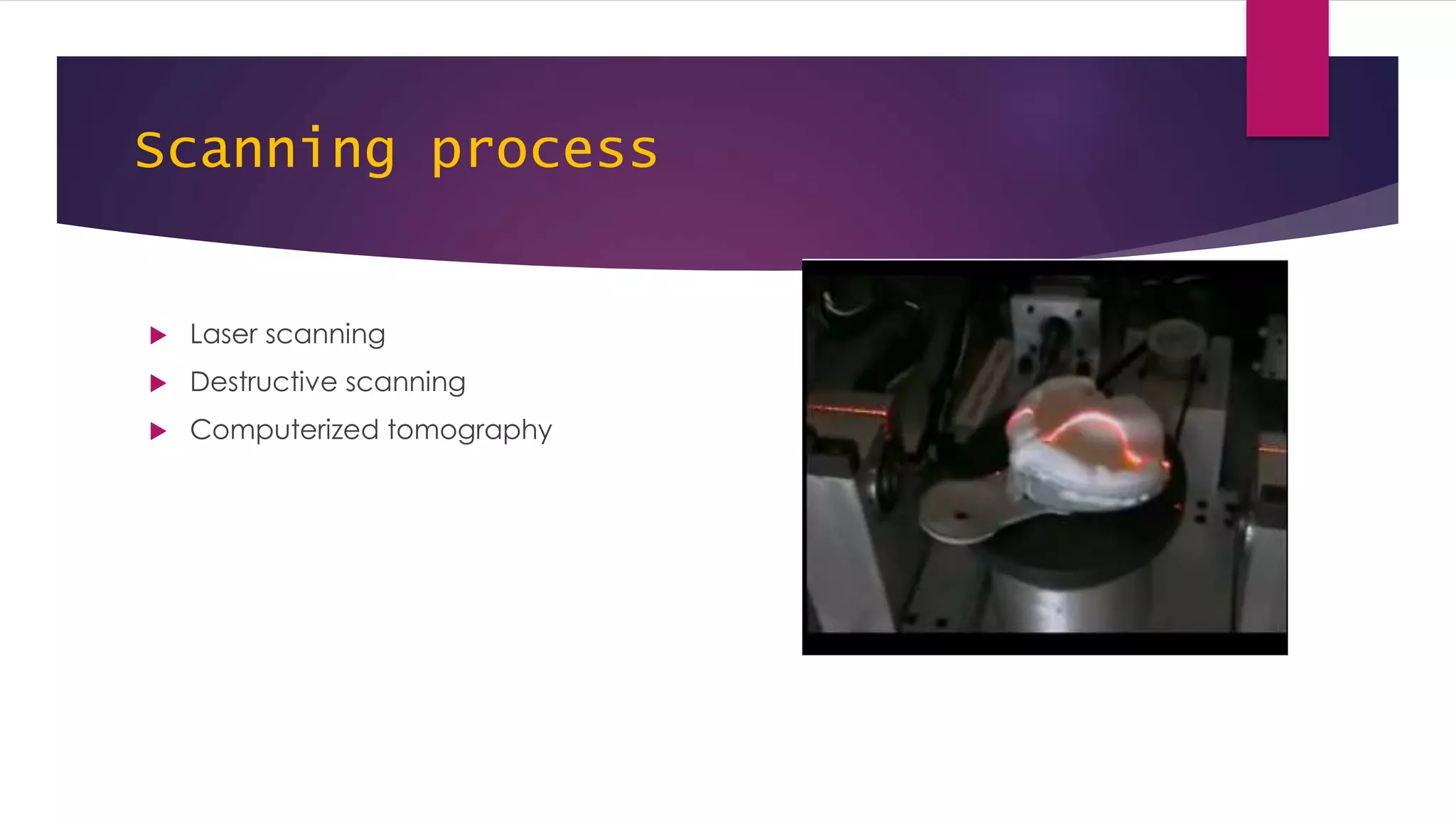 Scanning process

▶ Laser scanning
▶ Destructive scanning
▶ Computerized tomography